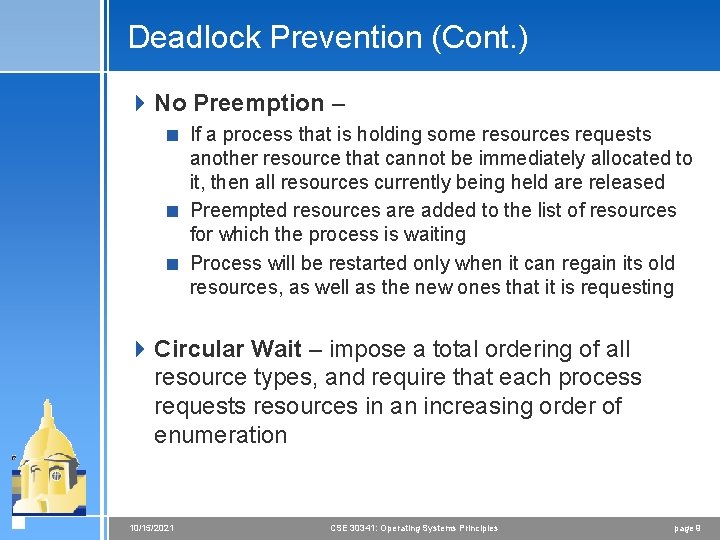 Deadlock Prevention (Cont.)

No Preemption –

If a process that is holding some resources requests another resource that cannot be immediately allocated to it, then all resources currently being held are released

Preempted resources are added to the list of resources for which the process is waiting

Process will be restarted only when it can regain its old resources, as well as the new ones that it is requesting

Circular Wait – impose a total ordering of all resource types, and require that each process requests resources in an increasing order of enumeration

10/15/2021 CSE 30341: Operating Systems Principles page 9